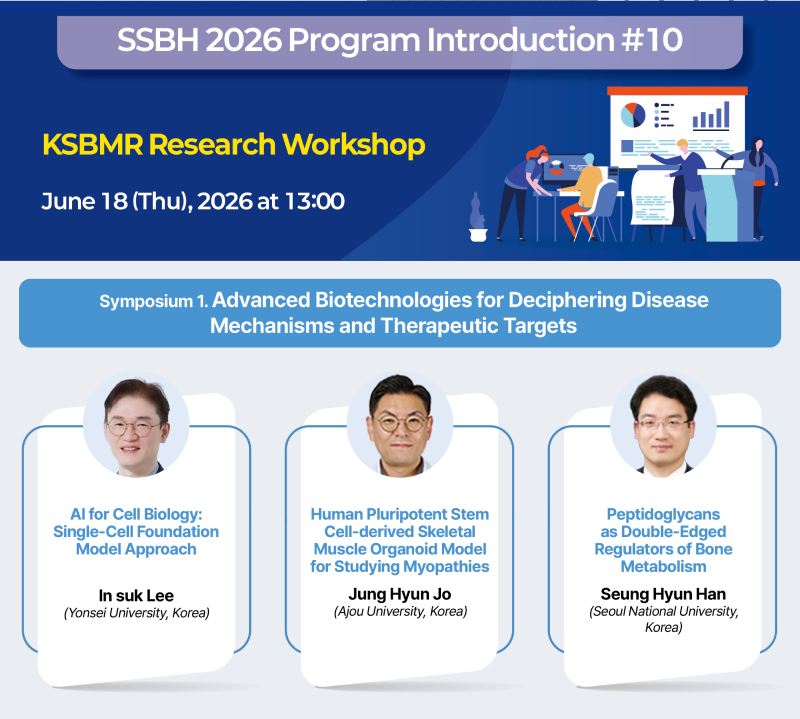 SSBH 2026 Program Introduction #10

KSBMR Research Workshop

June 18 (Thu), 2026 at 13:00

Symposium 1. Advanced Biotechnologies for Deciphering Disease Mechanisms and Therapeutic Targets

AI for Cell Biology: Single-Cell Foundation Model Approach

In suk Lee
(Yonsei University, Korea)

Human Pluripotent Stem Cell-derived Skeletal Muscle Organoid Model for Studying Myopathies

Jung Hyun Jo
(Ajou University, Korea)

Peptidoglycans as Double-Edged Regulators of Bone Metabolism

Seung Hyun Han
(Seoul National University, Korea)